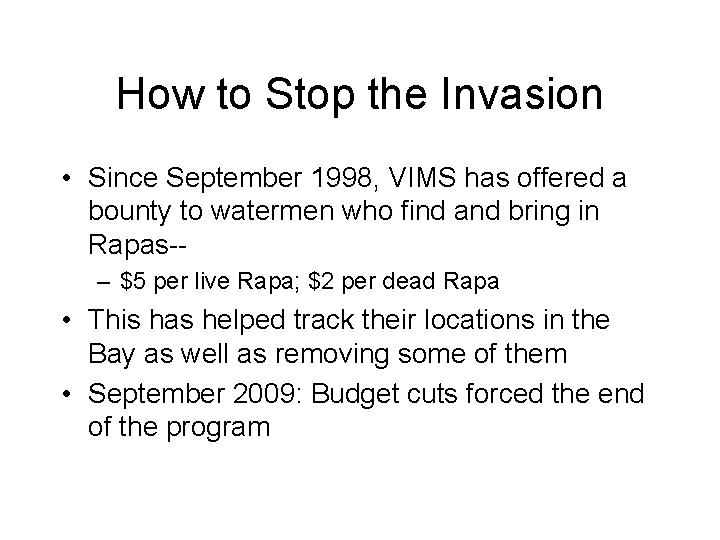 How to Stop the Invasion

• Since September 1998, VIMS has offered a bounty to watermen who find and bring in Rapas--
– \$5 per live Rapa; \$2 per dead Rapa
• This has helped track their locations in the Bay as well as removing some of them
• September 2009: Budget cuts forced the end of the program